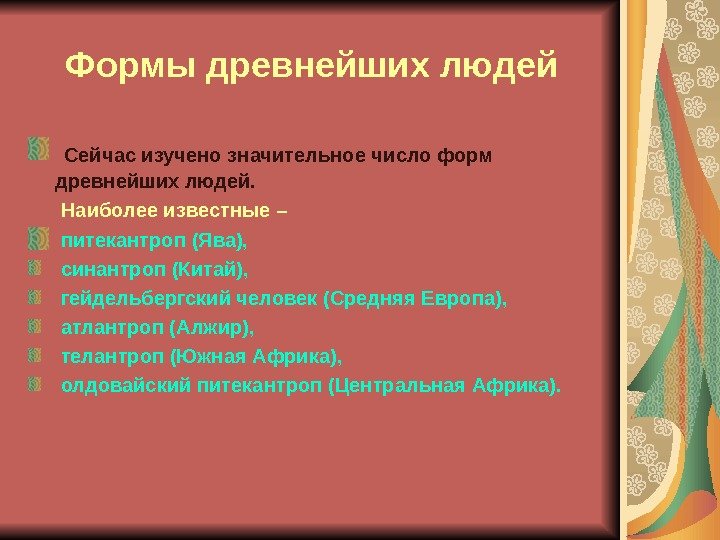 Формы древнейших людей

Сейчас изучено значительное число форм древнейших людей.

Наиболее известные –

питекантроп (Ява),

синантроп (Китай),

гейдельбергский человек (Средняя Европа),

атлантроп (Алжир),

телантроп (Южная Африка),

олдовайский питекантроп (Центральная Африка).